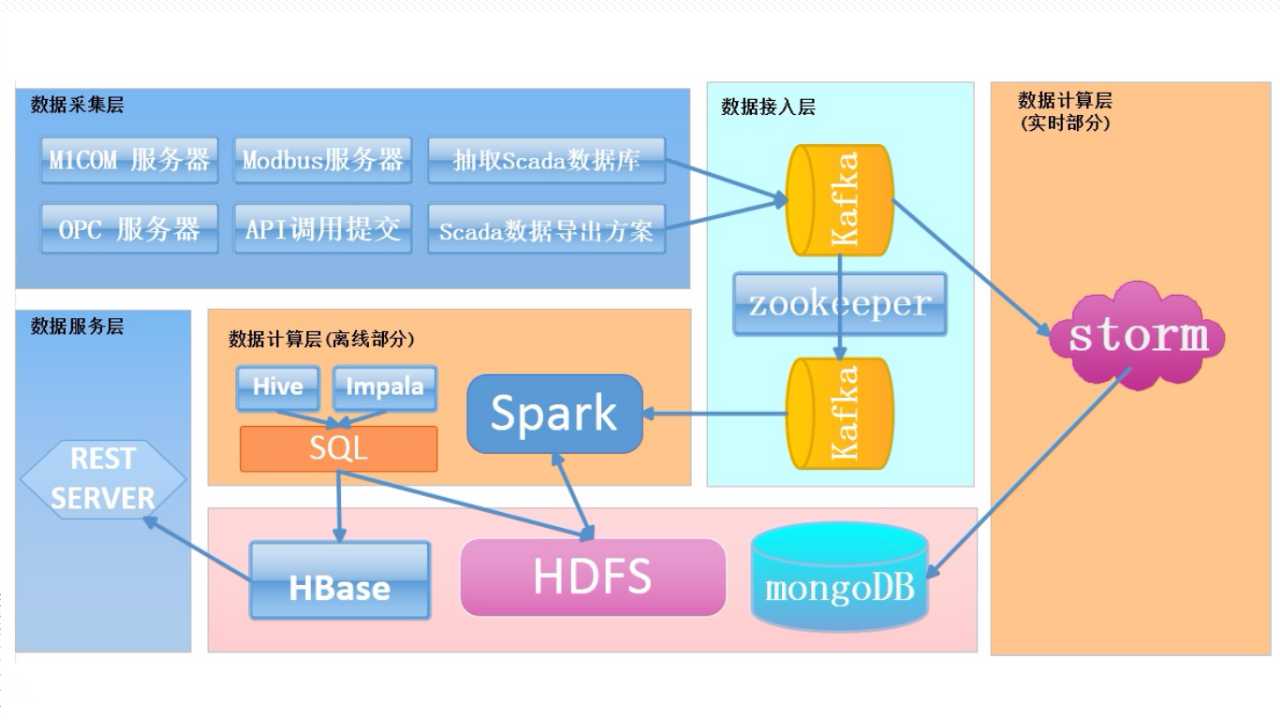 数据采集层

M1COM 服务器

Modbus服务器

抽取Scada数据库

OPC 服务器

API调用提交

Scada数据导出方案

数据接入层

Kafka

zookeeper

Kafka

数据计算层
(实时部分)

storm

数据服务层

REST SERVER

数据计算层(离线部分)

Hive

Impala

SQL

Spark

HBase

HDFS

mongoDB